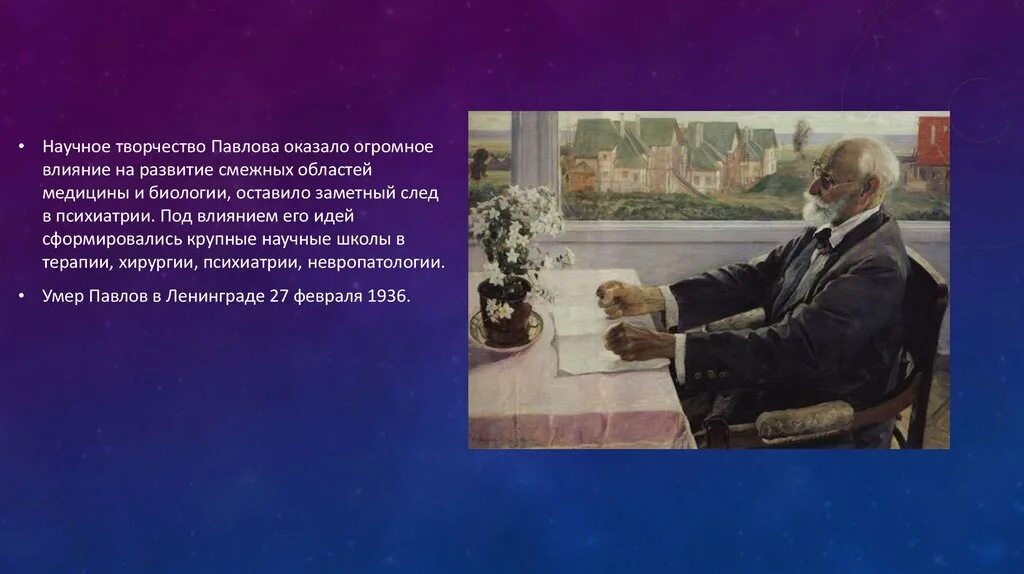 • Научное творчество Павлова оказало огромное влияние на развитие смежных областей медицины и биологии, оставило заметный след в психиатрии. Под влиянием его идей сформировались крупные научные школы в терапии, хирургии, психиатрии, невропатологии.

• Умер Павлов в Ленинграде 27 февраля 1936.